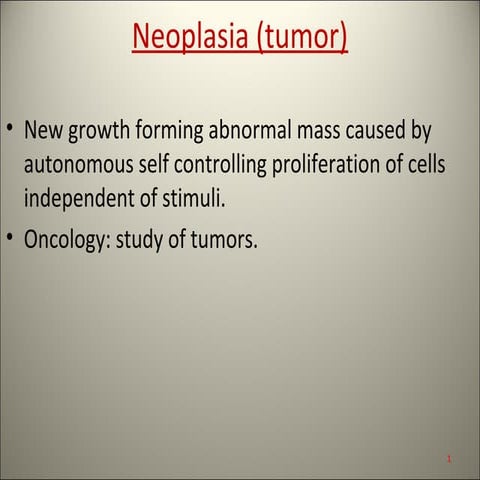 Neoplasia (tumor)

• New growth forming abnormal mass caused by autonomous self controlling proliferation of cells independent of stimuli.
• Oncology: study of tumors.

1